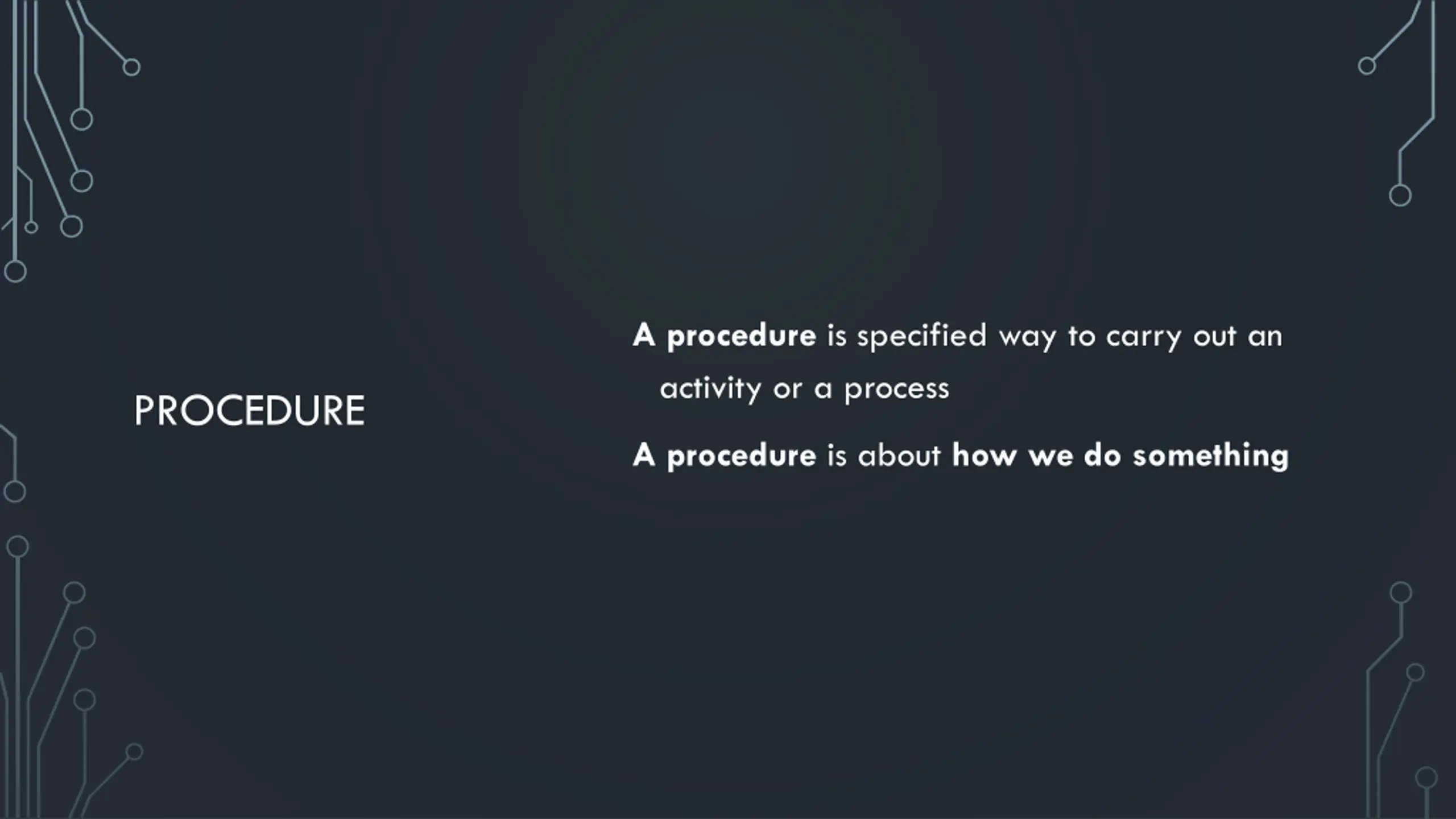 PROCEDURE

A procedure is specified way to carry out an activity or a process

A procedure is about how we do something